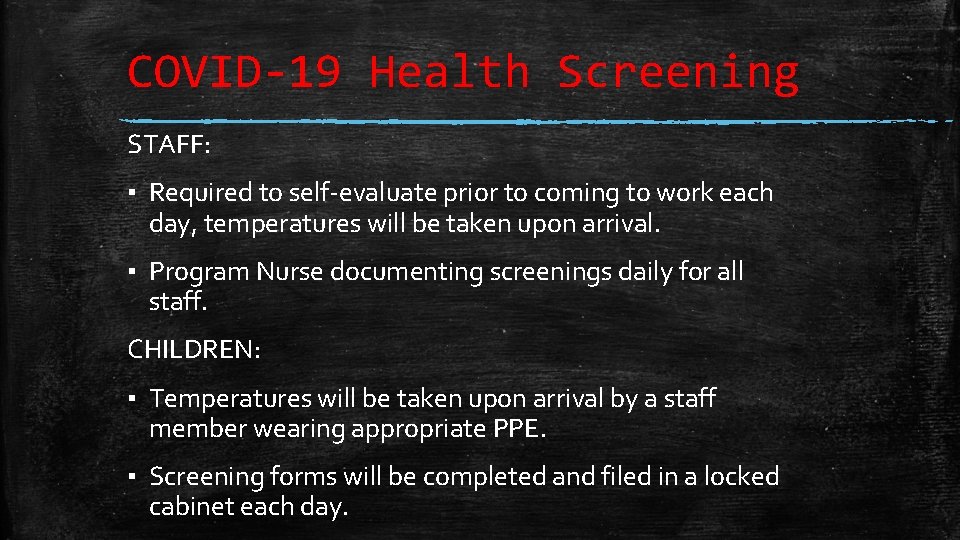 COVID-19 Health Screening

STAFF:

▪ Required to self-evaluate prior to coming to work each day, temperatures will be taken upon arrival.

▪ Program Nurse documenting screenings daily for all staff.

CHILDREN:

▪ Temperatures will be taken upon arrival by a staff member wearing appropriate PPE.

▪ Screening forms will be completed and filed in a locked cabinet each day.